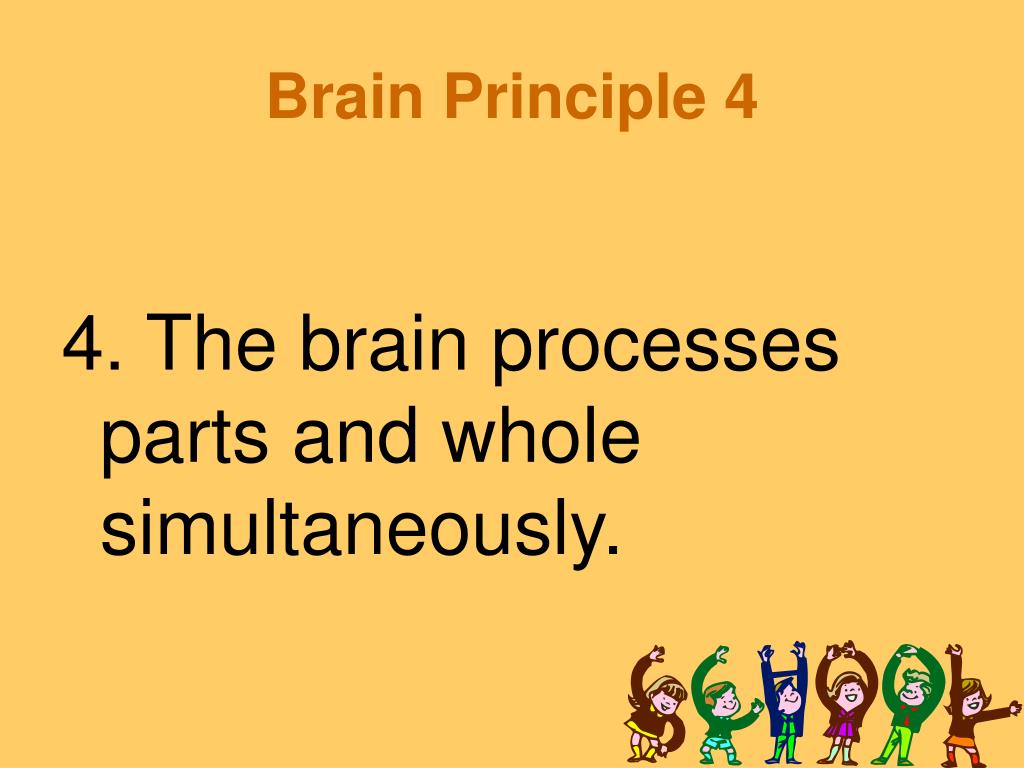 Brain Principle 4

4. The brain processes parts and whole simultaneously.

SCHOOL